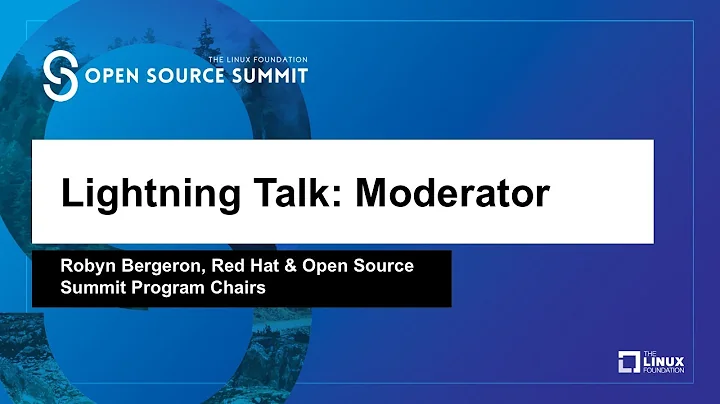 THE LINUX FOUNDATION
OPEN SOURCE SUMMIT

Lightning Talk: Moderator

Robyn Bergeron, Red Hat & Open Source Summit Program Chairs

THE LINUX FOUNDATION